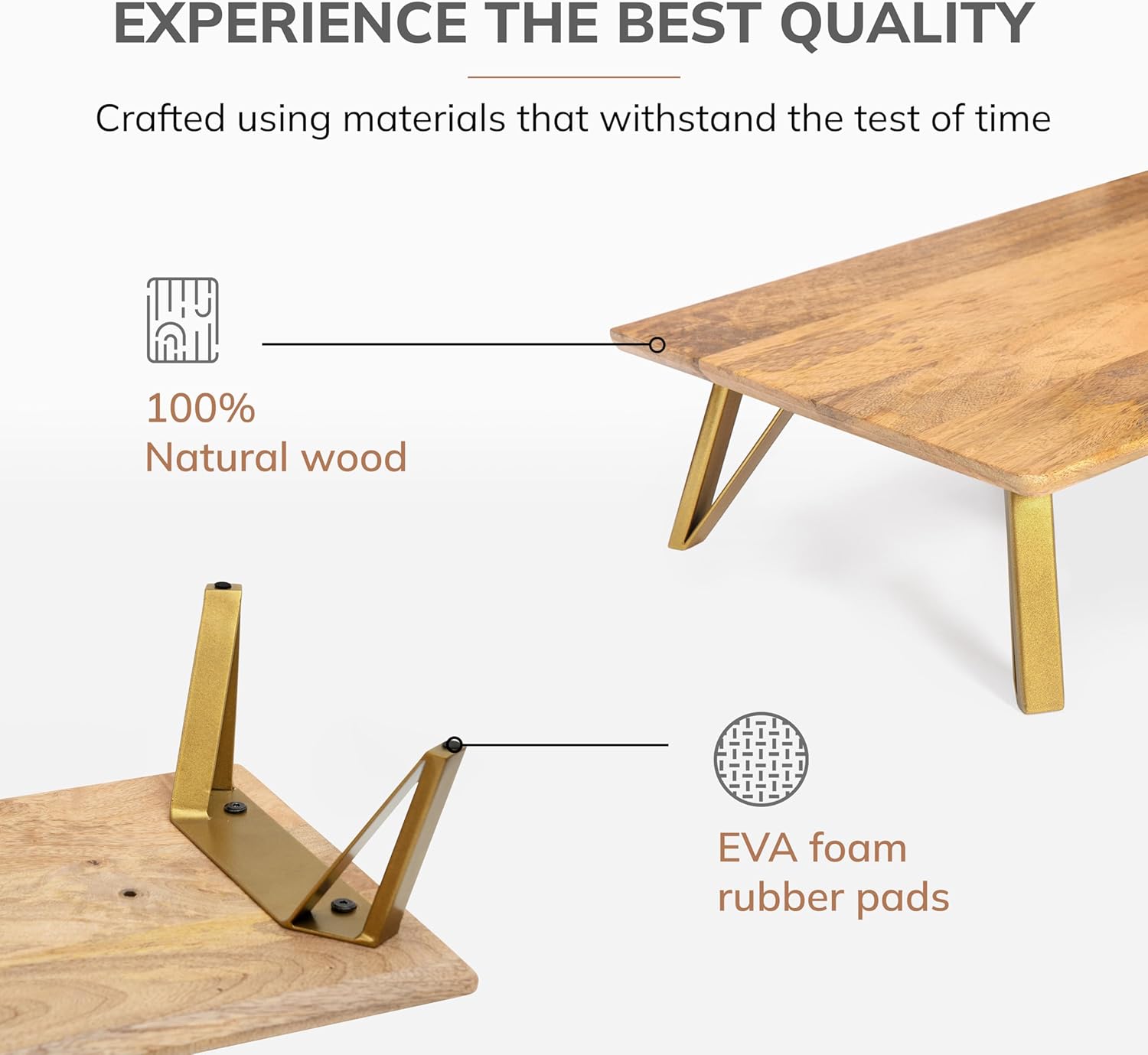 EXPERIENCE THE BEST QUALITY

Crafted using materials that withstand the test of time

100%
Natural wood

EVA foam
rubber pads